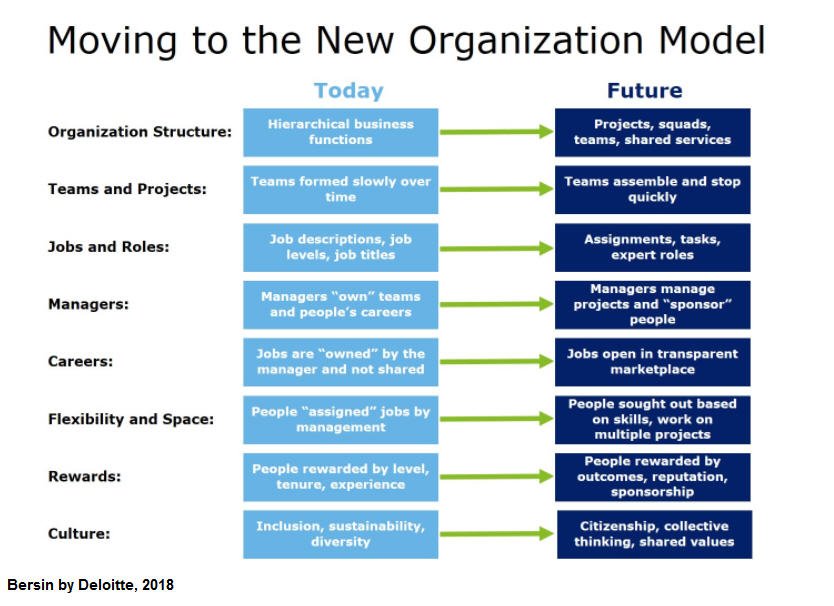 Moving to the New Organization Model

| | Today | Future |
|---|---|---|
| Organization Structure: | Hierarchical business functions | Projects, squads, teams, shared services |
| Teams and Projects: | Teams formed slowly over time | Teams assemble and stop quickly |
| Jobs and Roles: | Job descriptions, job levels, job titles | Assignments, tasks, expert roles |
| Managers: | Managers "own" teams and people's careers | Managers manage projects and "sponsor" people |
| Careers: | Jobs are "owned" by the manager and not shared | Jobs open in transparent marketplace |
| Flexibility and Space: | People "assigned" jobs by management | People sought out based on skills, work on multiple projects |
| Rewards: | People rewarded by level, tenure, experience | People rewarded by outcomes, reputation, sponsorship |
| Culture: | Inclusion, sustainability, diversity | Citizenship, collective thinking, shared values |

Bersin by Deloitte, 2018